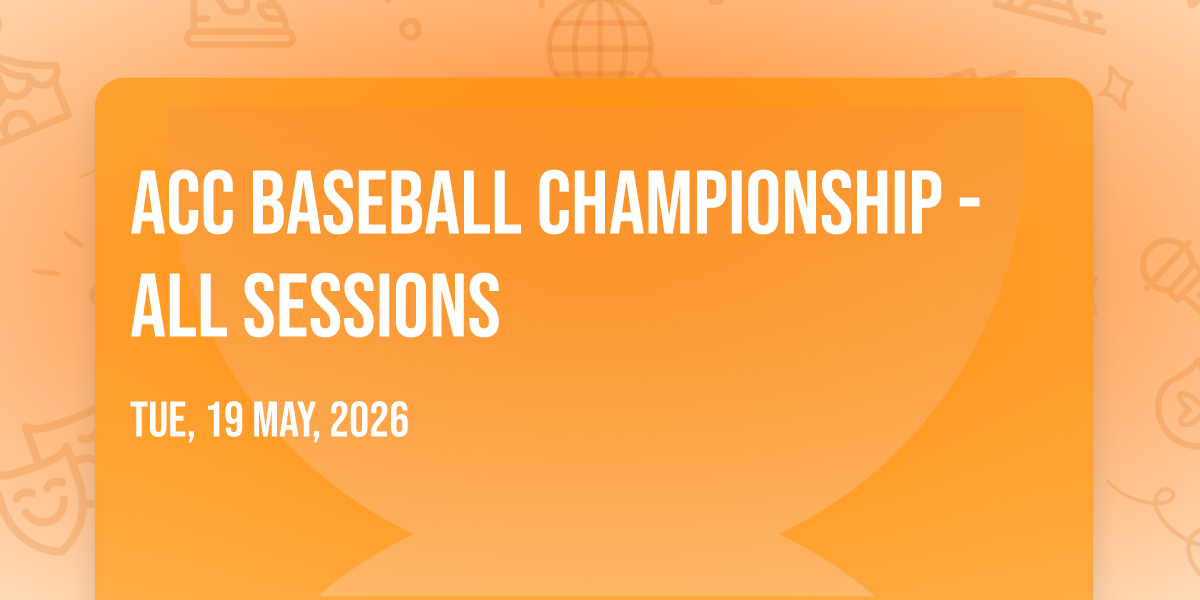 ACC BASEBALL CHAMPIONSHIP - ALL SESSIONS

TUE, 19 MAY, 2026